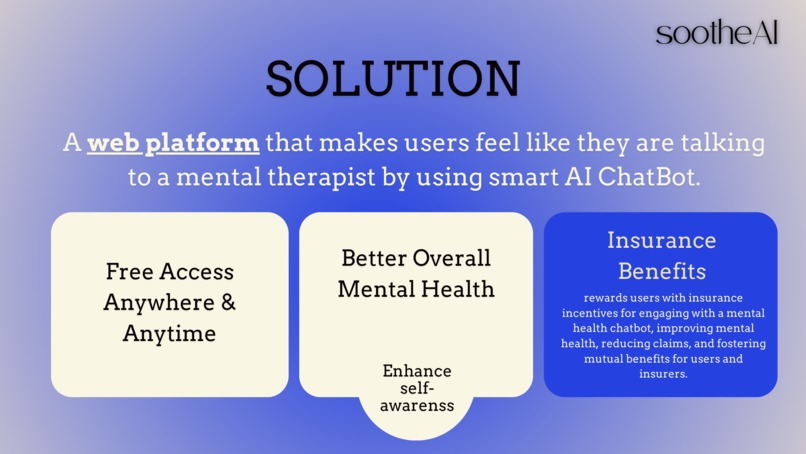 sootheAI

SOLUTION

A web platform that makes users feel like they are talking to a mental therapist by using smart AI ChatBot.

Free Access Anywhere & Anytime

Better Overall Mental Health

Enhance self-awarenss

Insurance Benefits

rewards users with insurance incentives for engaging with a mental health chatbot, improving mental health, reducing claims, and fostering mutual benefits for users and insurers.